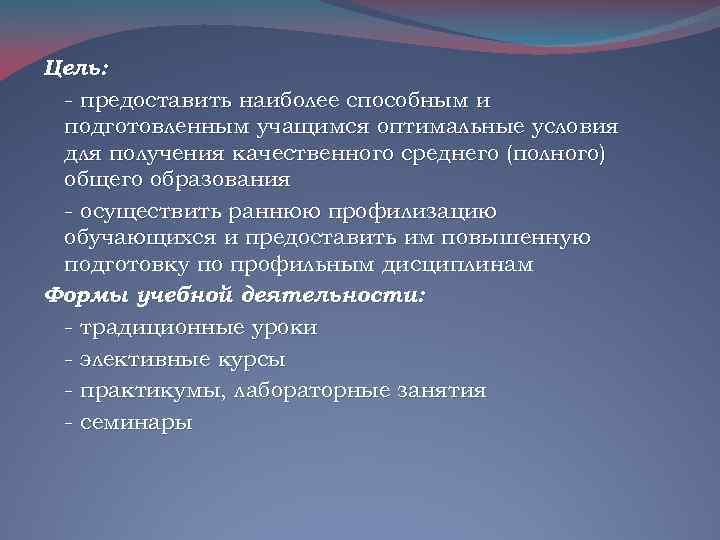 Цель:

- предоставить наиболее способным и подготовленным учащимся оптимальные условия для получения качественного среднего (полного) общего образования

- осуществить раннюю профилизацию обучающихся и предоставить им повышенную подготовку по профильным дисциплинам

Формы учебной деятельности:

- традиционные уроки

- элективные курсы

- практикумы, лабораторные занятия

- семинары